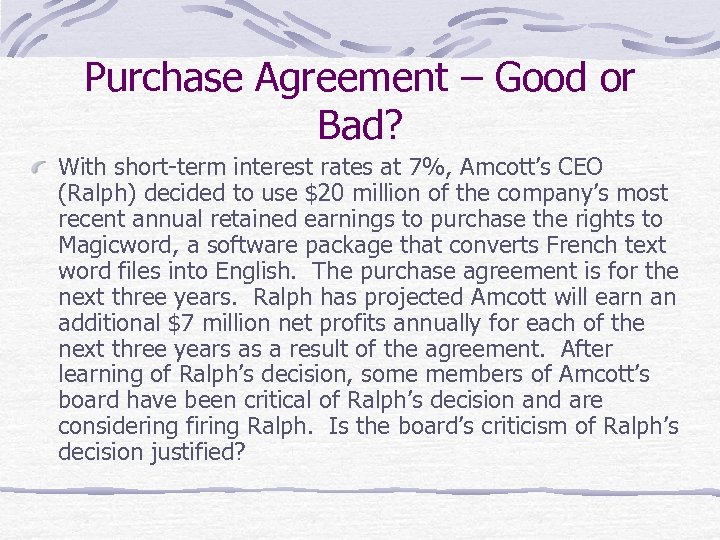 Purchase Agreement – Good or Bad?

With short-term interest rates at 7%, Amcott's CEO (Ralph) decided to use \$20 million of the company's most recent annual retained earnings to purchase the rights to Magicword, a software package that converts French text word files into English. The purchase agreement is for the next three years. Ralph has projected Amcott will earn an additional \$7 million net profits annually for each of the next three years as a result of the agreement. After learning of Ralph's decision, some members of Amcott's board have been critical of Ralph's decision and are considering firing Ralph. Is the board's criticism of Ralph's decision justified?